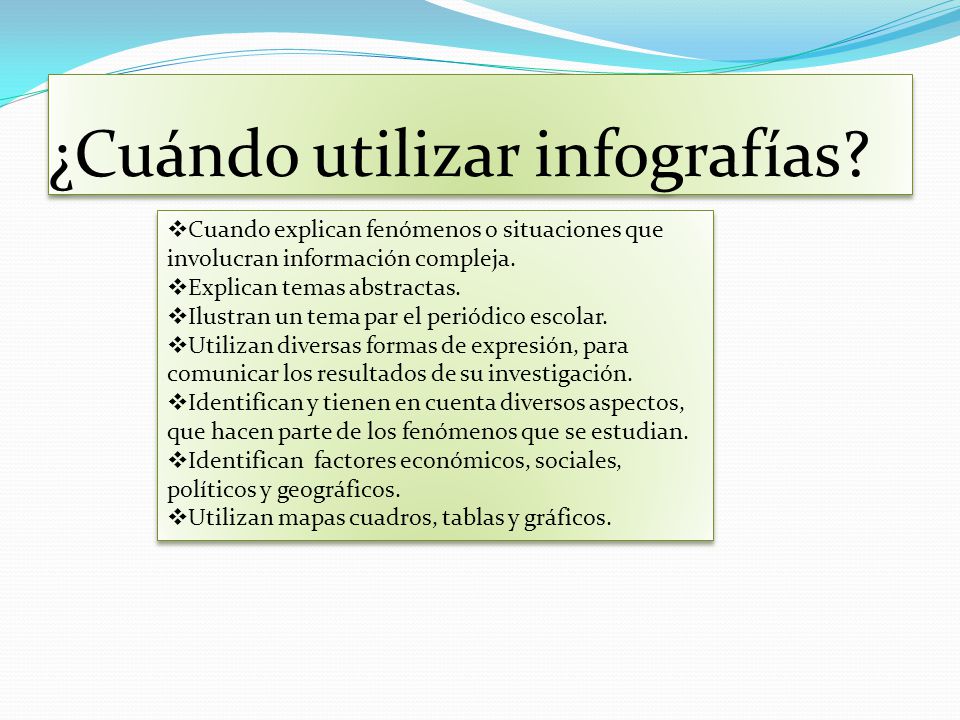 ¿Cuándo utilizar infografías?

❖Cuando explican fenómenos o situaciones que involucran información compleja.
❖Explican temas abstractas.
❖Ilustran un tema par el periódico escolar.
❖Utilizan diversas formas de expresión, para comunicar los resultados de su investigación.
❖Identifican y tienen en cuenta diversos aspectos, que hacen parte de los fenómenos que se estudian.
❖Identifican factores económicos, sociales, políticos y geográficos.
❖Utilizan mapas cuadros, tablas y gráficos.